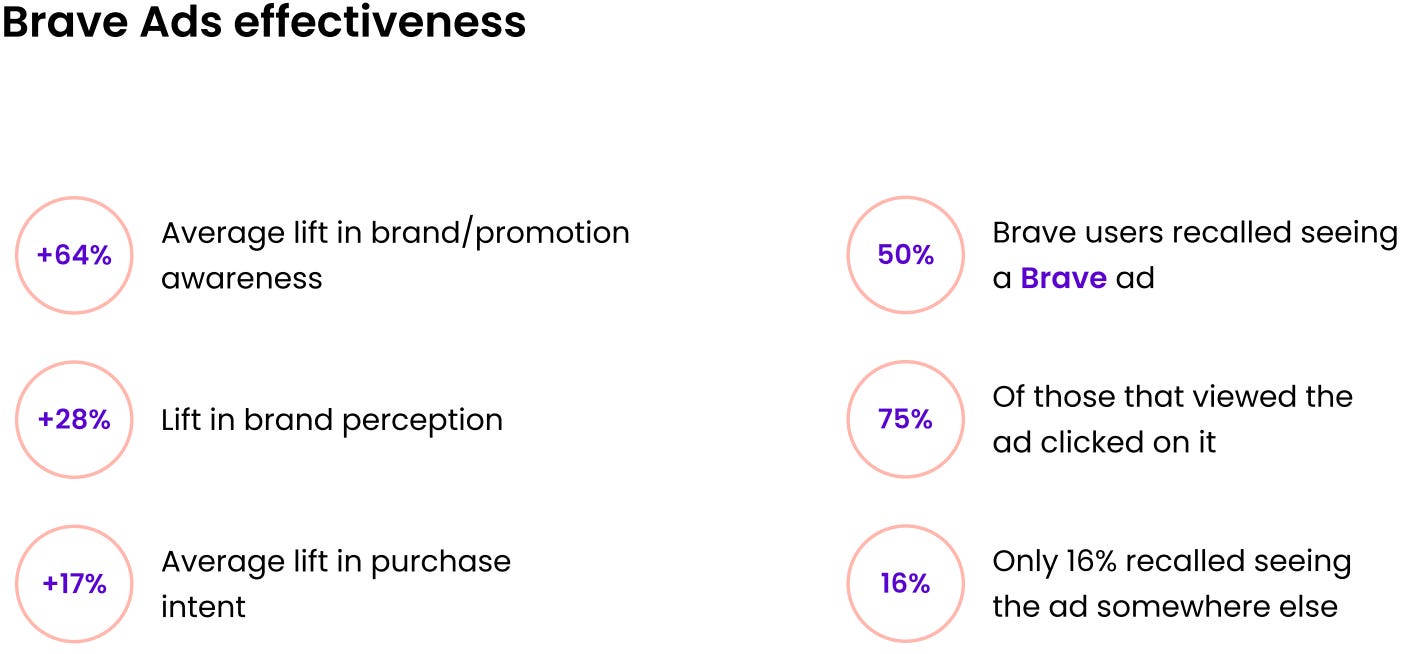 Brave Ads effectiveness

+64% Average lift in brand/promotion awareness

+28% Lift in brand perception

+17% Average lift in purchase intent

50% Brave users recalled seeing a Brave ad

75% Of those that viewed the ad clicked on it

16% Only 16% recalled seeing the ad somewhere else